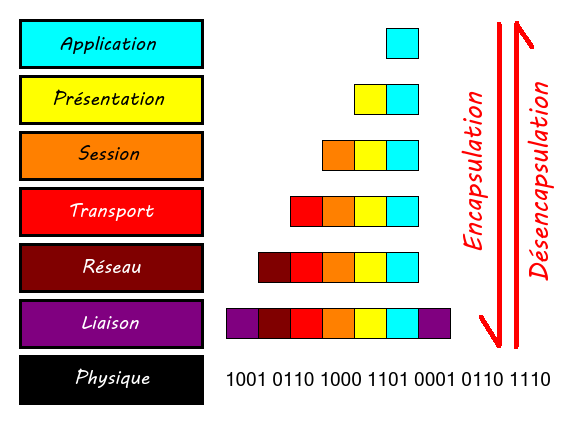 Application

Présentation

Session

Transport

Réseau

Liaison

Physique

1001 0110 1000 1101 0001 0110 1110

Encapsulation

Désencapsulation